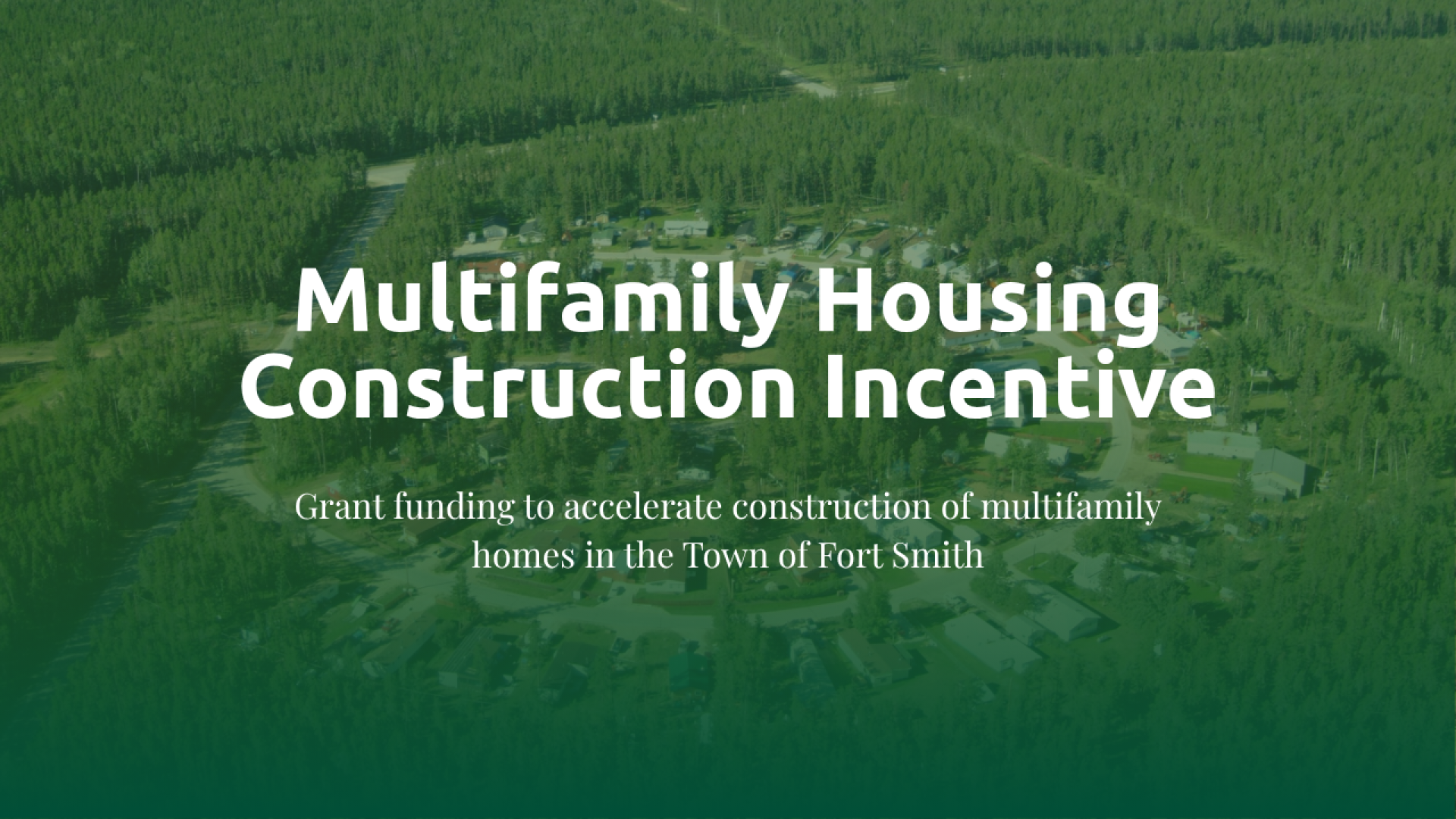 Multifamily Housing Construction Incentive

Grant funding to accelerate construction of multifamily homes in the Town of Fort Smith